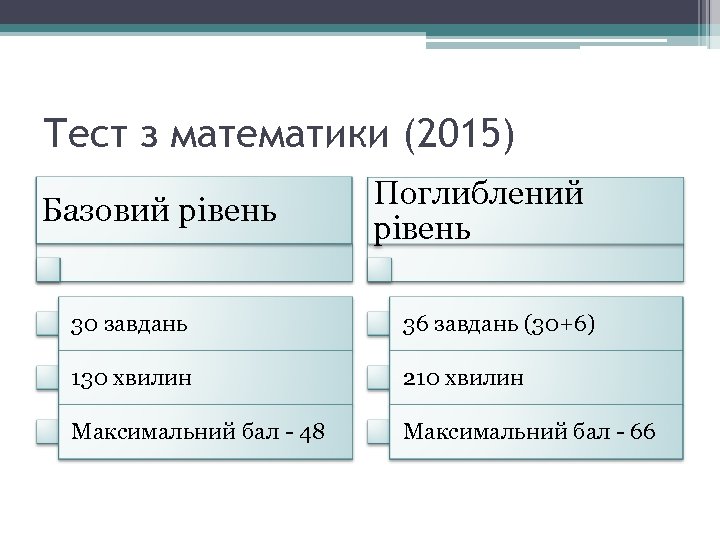 Тест з математики (2015)

Базовий рівень

30 завдань

130 хвилин

Максимальний бал - 48

Поглиблений рівень

36 завдань (30+6)

210 хвилин

Максимальний бал - 66